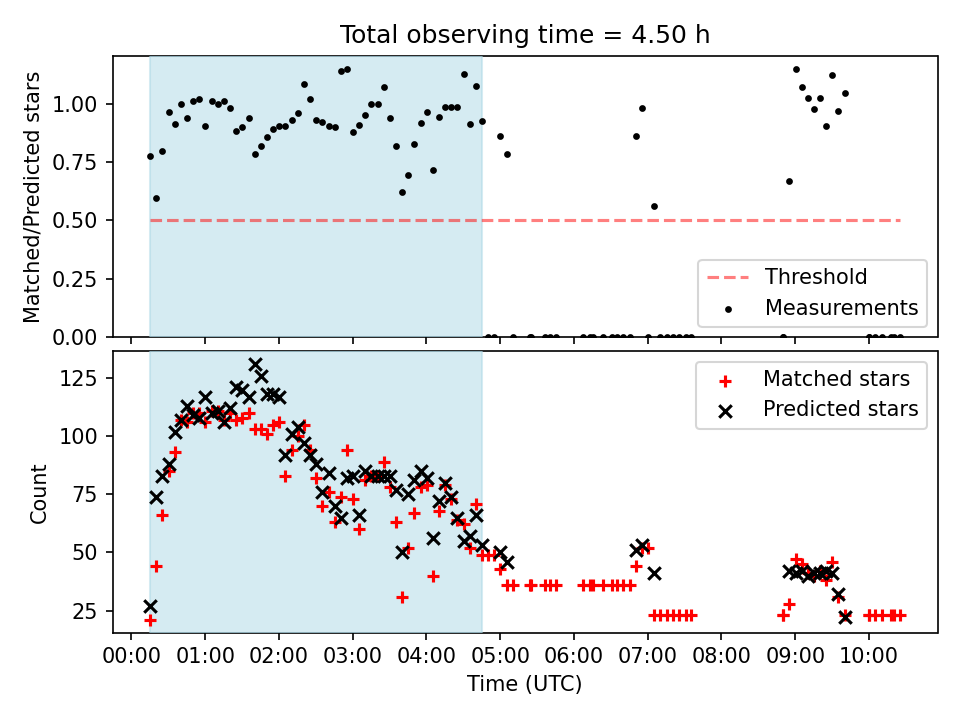 Total observing time = 4.50 h

Matched/Predicted stars

1.00
0.75
0.50
0.25
0.00

Threshold
Measurements

Count

125
100
75
50
25

Matched stars
Predicted stars

00:00 01:00 02:00 03:00 04:00 05:00 06:00 07:00 08:00 09:00 10:00

Time (UTC)